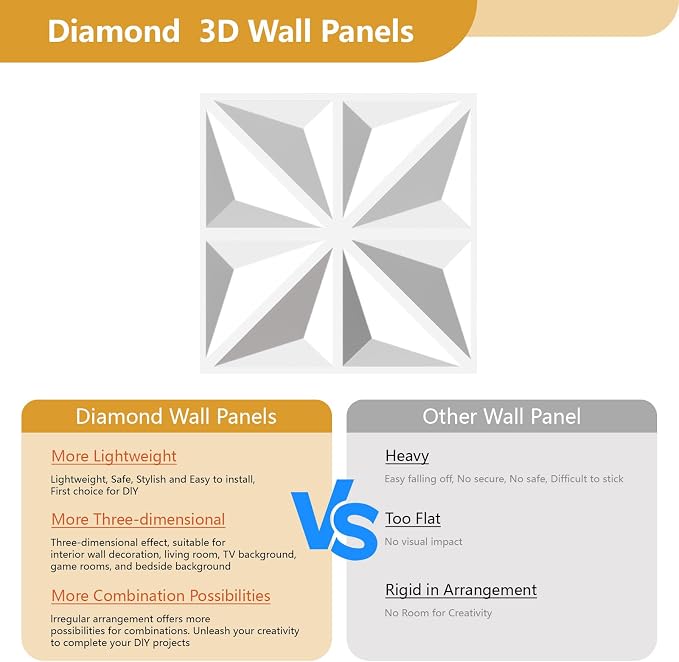 Diamond 3D Wall Panels

Diamond Wall Panels

More Lightweight

Lightweight, Safe, Stylish and Easy to install, First choice for DIY

More Three-dimensional

Three-dimensional effect, suitable for interior wall decoration, living room, TV background, game rooms, and bedside background

More Combination Possibilities

Irregular arrangement offers more possibilities for combinations. Unleash your creativity to complete your DIY projects

VS

Other Wall Panel

Heavy

Easy falling off, No secure, No safe, Difficult to stick

Too Flat

No visual impact

Rigid in Arrangement

No Room for Creativity